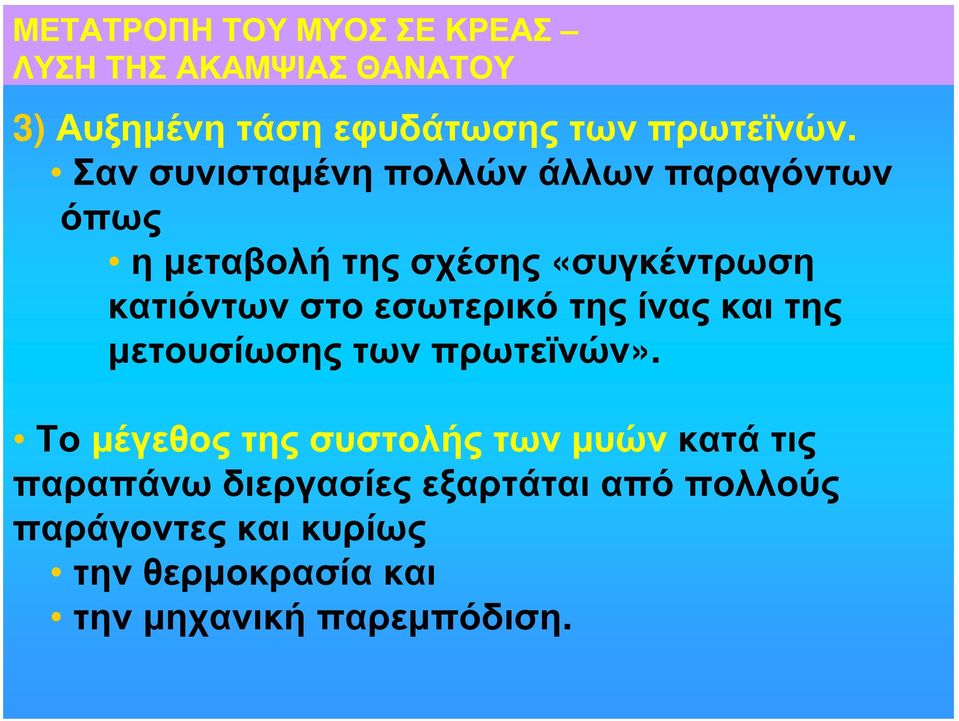 ΜΕΤΑΤΡΟΠΗ ΤΟΥ ΜΥΟΣ ΣΕ ΚΡΕΑΣ – ΛΥΣΗ ΤΗΣ ΑΚΑΜΨΙΑΣ ΘΑΝΑΤΟΥ

3) Αυξημένη τάση εφυδάτωσης των πρωτεϊνών.

• Σαν συνισταμένη πολλών άλλων παραγόντων όπως

• η μεταβολή της σχέσης «συγκέντρωση κατιόντων στο εσωτερικό της ίνας και της μετουσίωσης των πρωτεϊνών».

• Το μέγεθος της συστολής των μυών κατά τις παραπάνω διεργασίες εξαρτάται από πολλούς παράγοντες και κυρίως

• την θερμοκρασία και

• την μηχανική παρεμπόδιση.